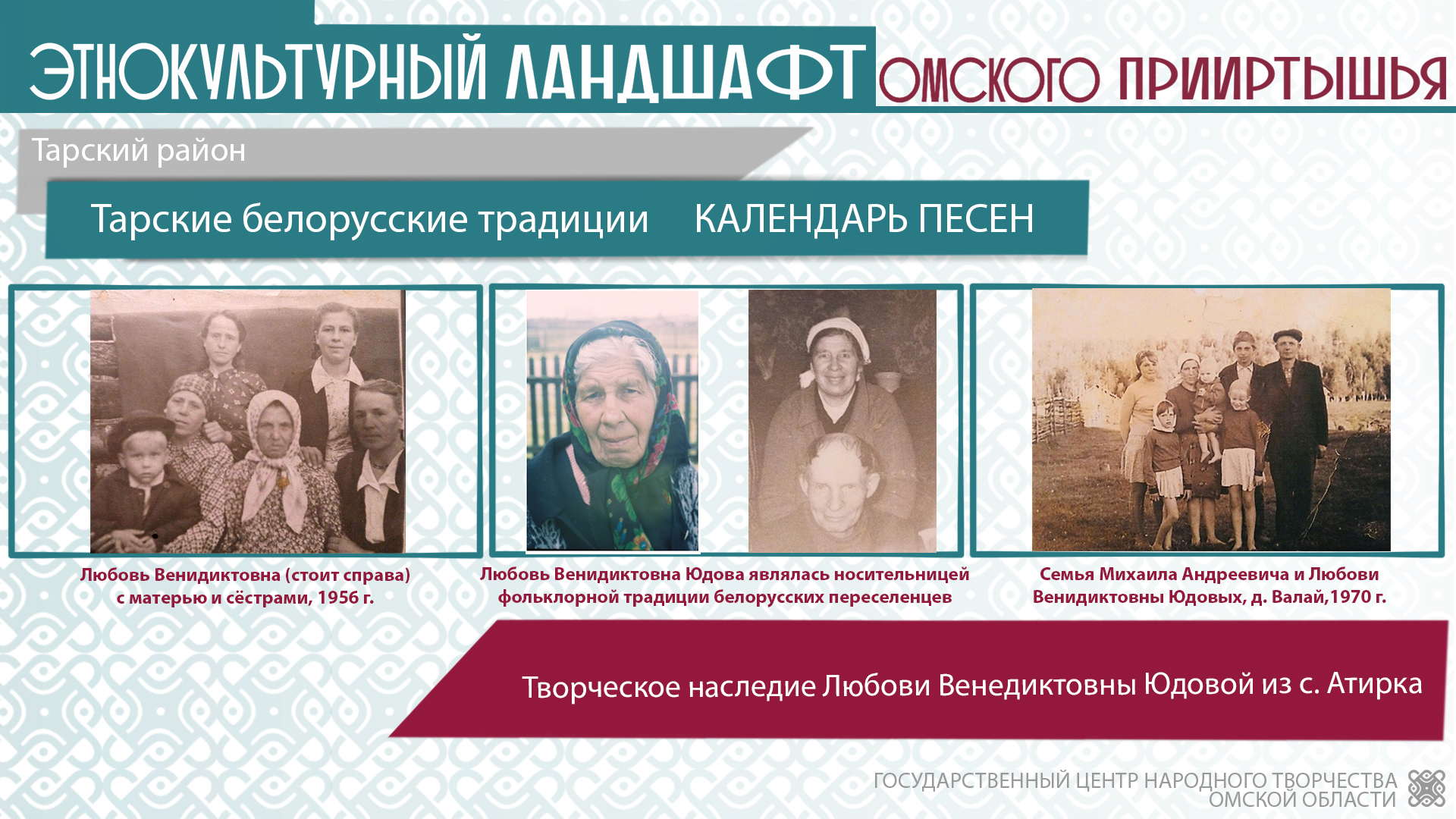 ЭТНОКУЛЬТУРНЫЙ ЛАНДШАФТ ОМСКОГО ПРИИРТЫШЬЯ

Тарский район

Тарские белорусские традиции КАЛЕНДАРЬ ПЕСЕН

Любовь Венидиктовна (стоит справа) с матерью и сёстрами, 1956 г.

Любовь Венидиктовна Юдова являлась носительницей фольклорной традиции белорусских переселенцев

Семья Михаила Андреевича и Любови Венидиктовны Юдовых, д. Валай,1970 г.

Творческое наследие Любови Венедиктовны Юдовой из с. Атирка

ГОСУДАРСТВЕННЫЙ ЦЕНТР НАРОДНОГО ТВОРЧЕСТВА ОМСКОЙ ОБЛАСТИ